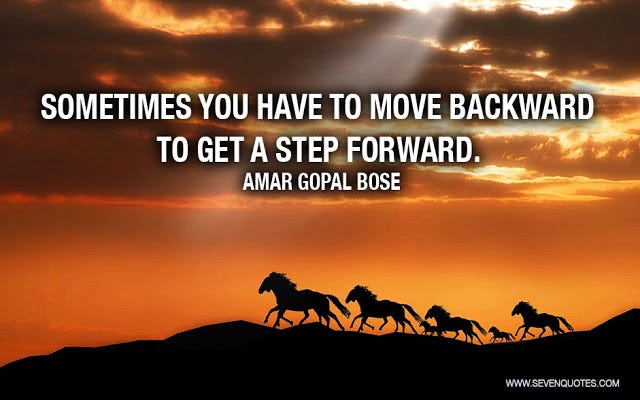 SOMETIMES YOU HAVE TO MOVE BACKWARD TO GET A STEP FORWARD.
AMAR GOPAL BOSE

WWW.SEVENQUOTES.COM